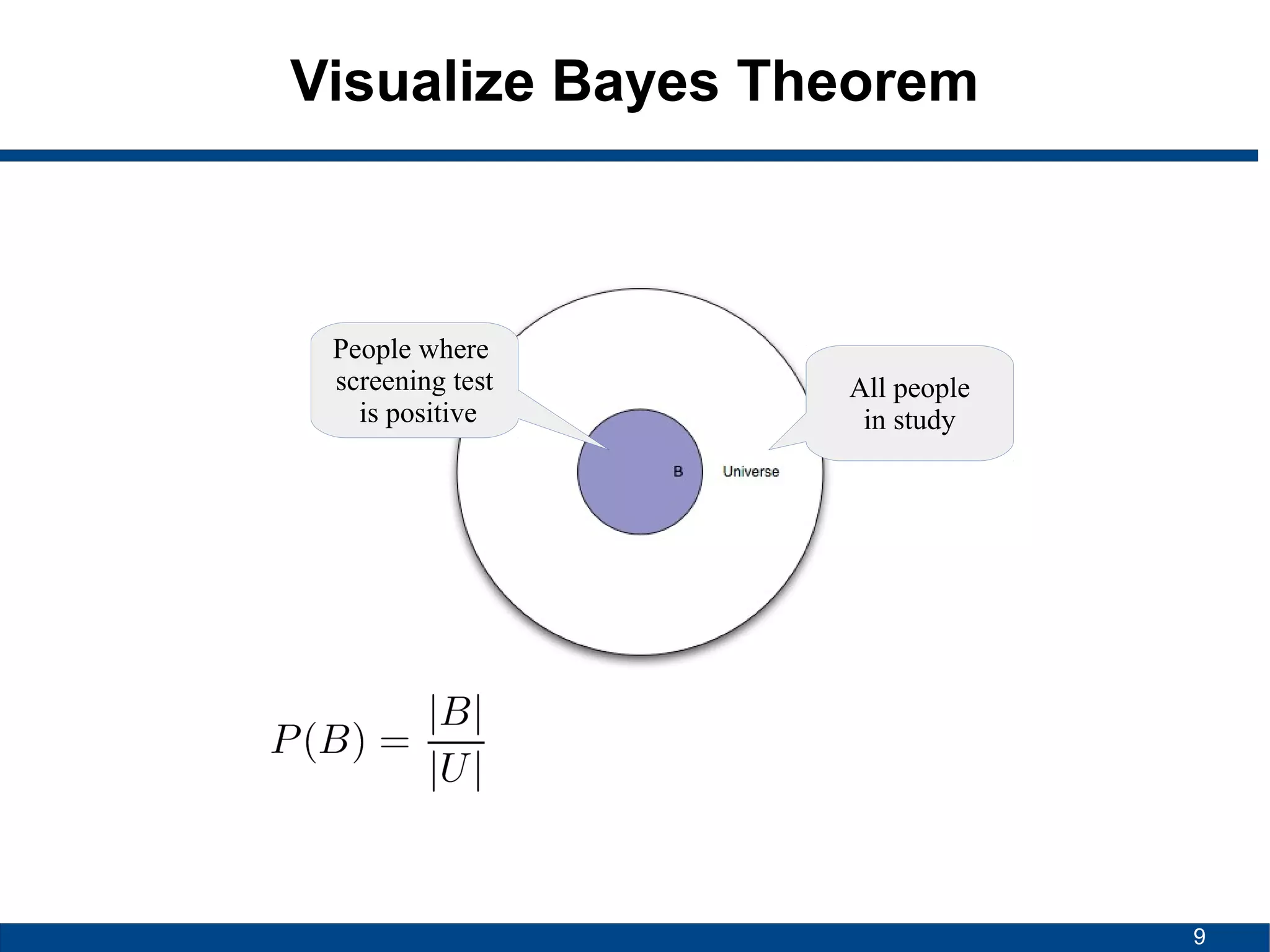 Visualize Bayes Theorem

People where screening test is positive

All people in study

B

Universe

$P(B) = \frac{|B|}{|U|}$

9